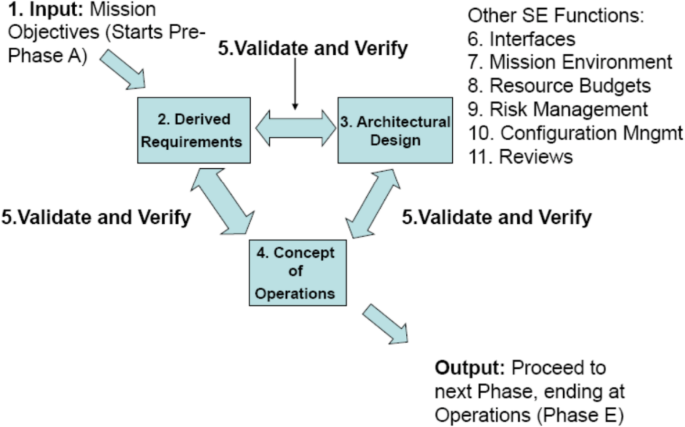 1. Input: Mission Objectives (Starts Pre-Phase A)

5.Validate and Verify

Other SE Functions:
6. Interfaces
7. Mission Environment
8. Resource Budgets
9. Risk Management
10. Configuration Mngmt
11. Reviews

2. Derived Requirements

3. Architectural Design

5.Validate and Verify

5.Validate and Verify

4. Concept of Operations

Output: Proceed to next Phase, ending at Operations (Phase E)